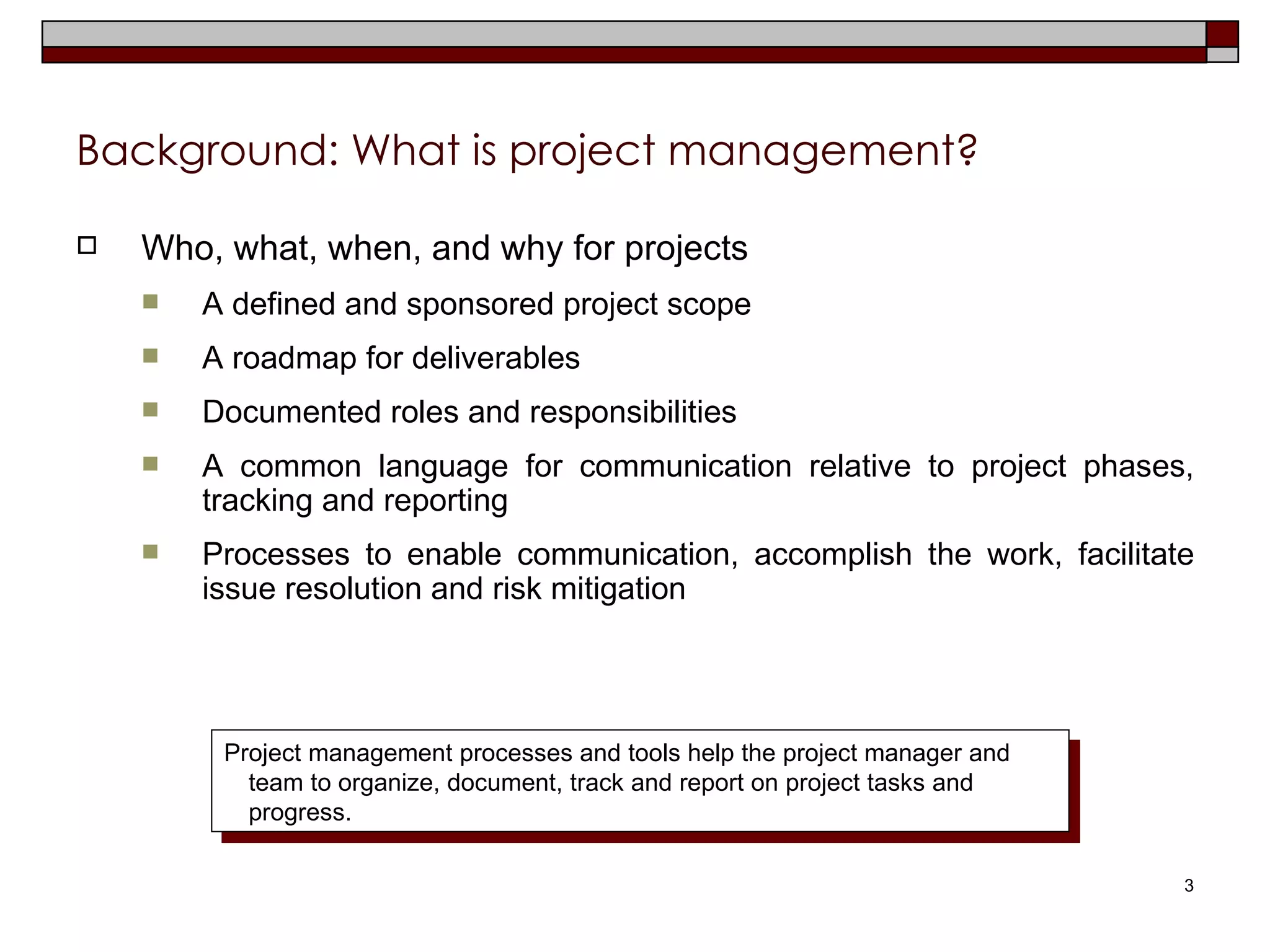 Background: What is project management?

Who, what, when, and why for projects

A defined and sponsored project scope

A roadmap for deliverables

Documented roles and responsibilities

A common language for communication relative to project phases, tracking and reporting

Processes to enable communication, accomplish the work, facilitate issue resolution and risk mitigation

Project management processes and tools help the project manager and team to organize, document, track and report on project tasks and progress.

3